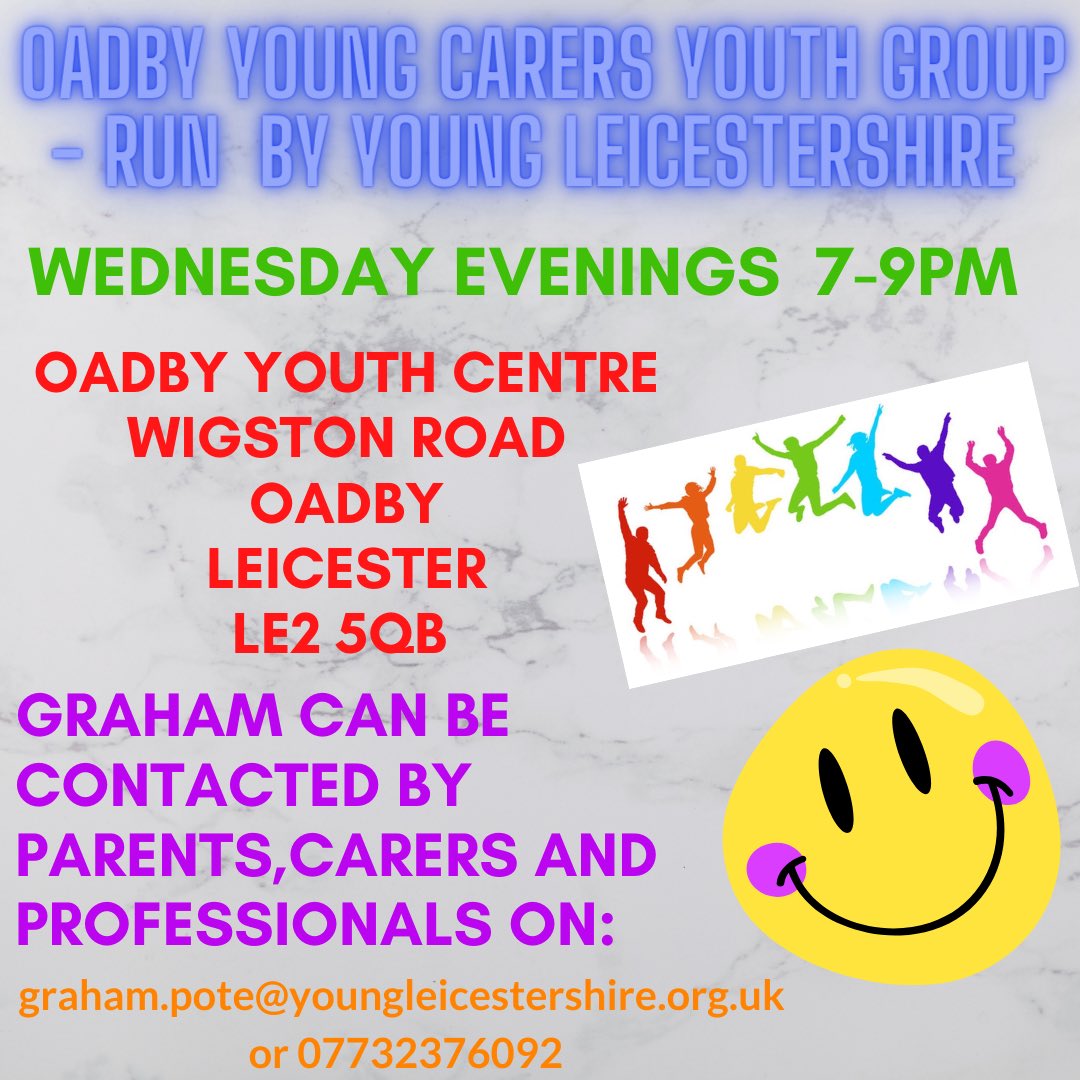 OADBY YOUNG CARERS YOUTH GROUP - RUN BY YOUNG LEICESTERSHIRE

WEDNESDAY EVENINGS 7-9PM

OADBY YOUTH CENTRE
WIGSTON ROAD
OADBY
LEICESTER
LE2 5QB

GRAHAM CAN BE CONTACTED BY PARENTS,CARERS AND PROFESSIONALS ON:

graham.pote@youngleicestershire.org.uk
or 07732376092